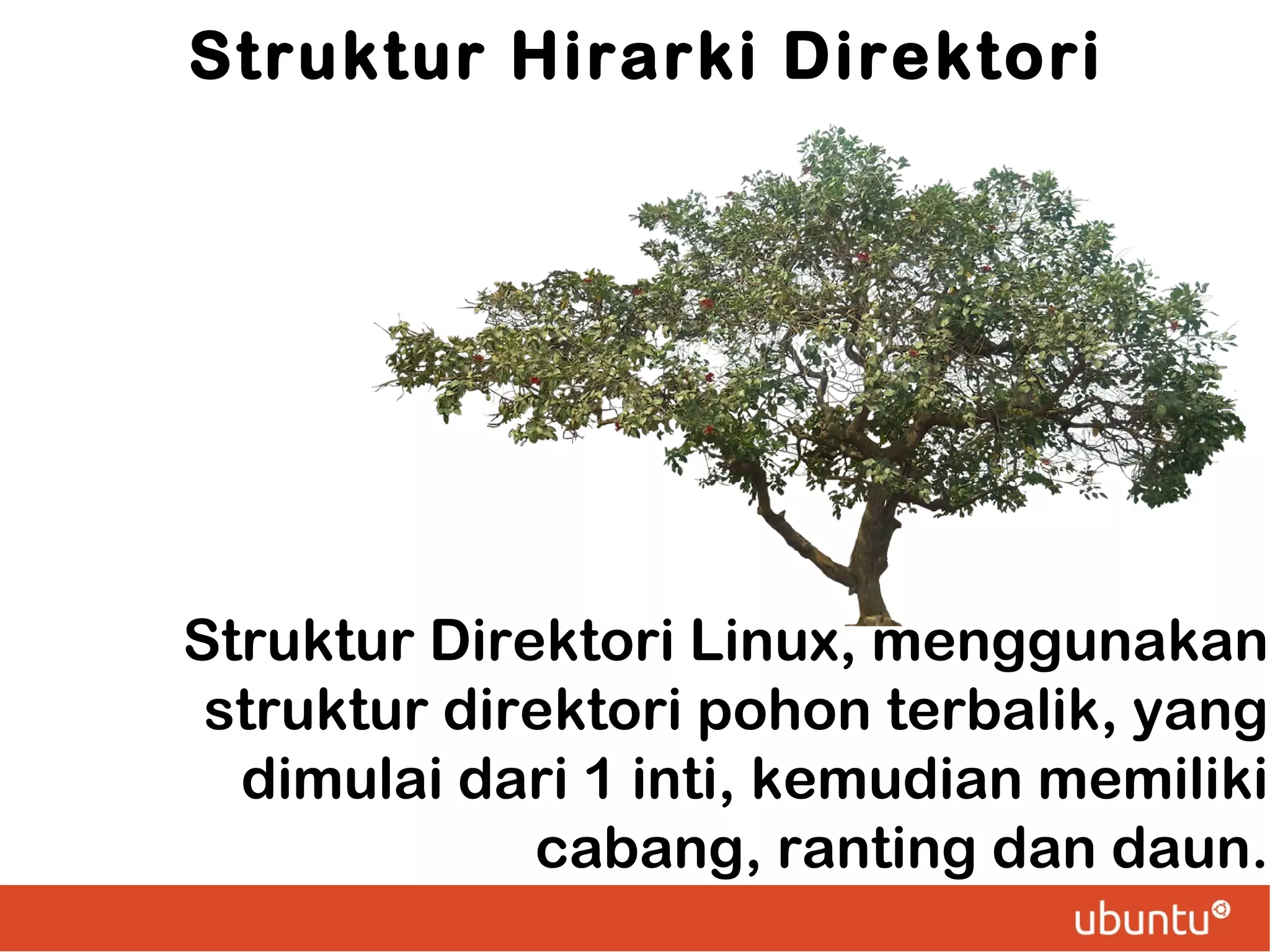 Struktur Hirarki Direktori

Struktur Direktori Linux, menggunakan struktur direktori pohon terbalik, yang dimulai dari 1 inti, kemudian memiliki cabang, ranting dan daun.

ubuntu